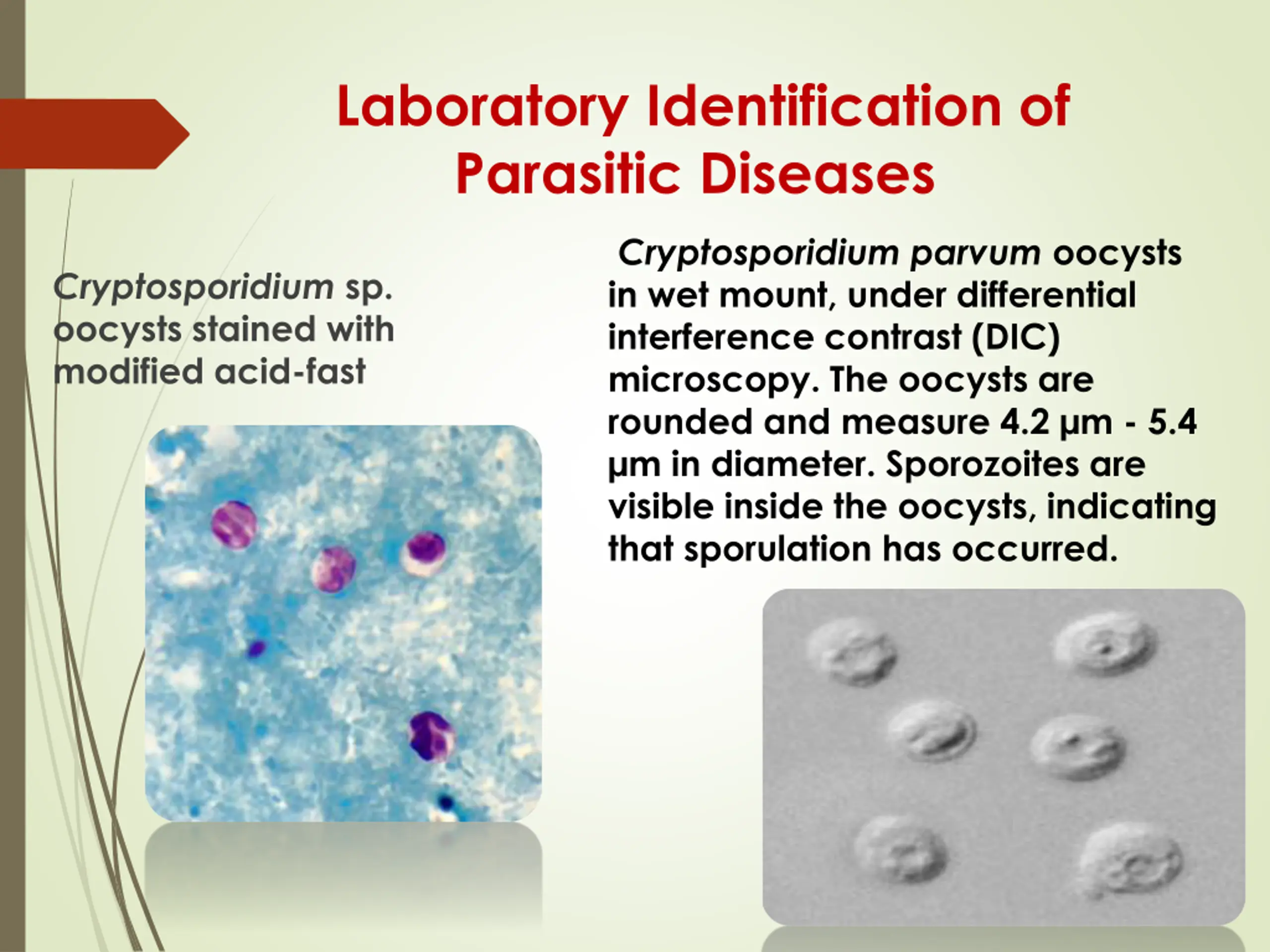 Laboratory Identification of Parasitic Diseases

Cryptosporidium sp. oocysts stained with modified acid-fast

Cryptosporidium parvum oocysts in wet mount, under differential interference contrast (DIC) microscopy. The oocysts are rounded and measure 4.2 µm - 5.4 µm in diameter. Sporozoites are visible inside the oocysts, indicating that sporulation has occurred.